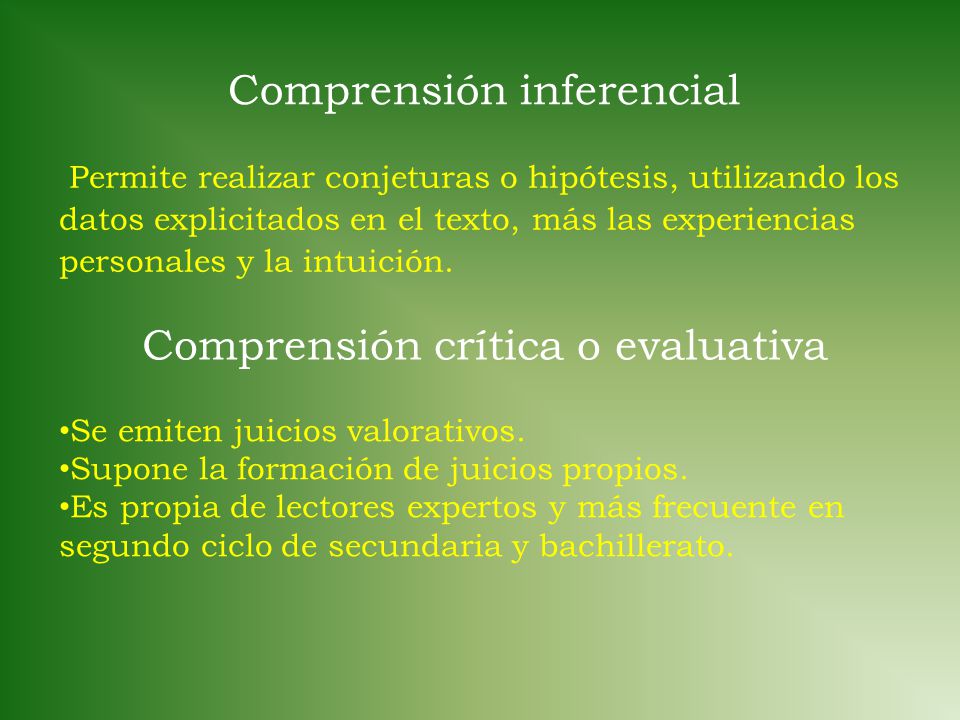 Comprensión inferencial

Permite realizar conjeturas o hipótesis, utilizando los datos explicitados en el texto, más las experiencias personales y la intuición.

Comprensión crítica o evaluativa

•Se emiten juicios valorativos.
•Supone la formación de juicios propios.
•Es propia de lectores expertos y más frecuente en segundo ciclo de secundaria y bachillerato.